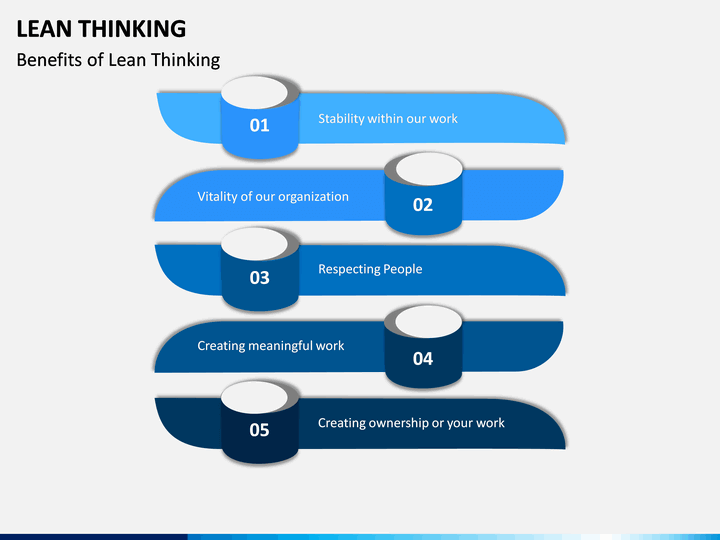 LEAN THINKING

Benefits of Lean Thinking

01

Stability within our work

Vitality of our organization

02

03

Respecting People

Creating meaningful work

04

05

Creating ownership or your work